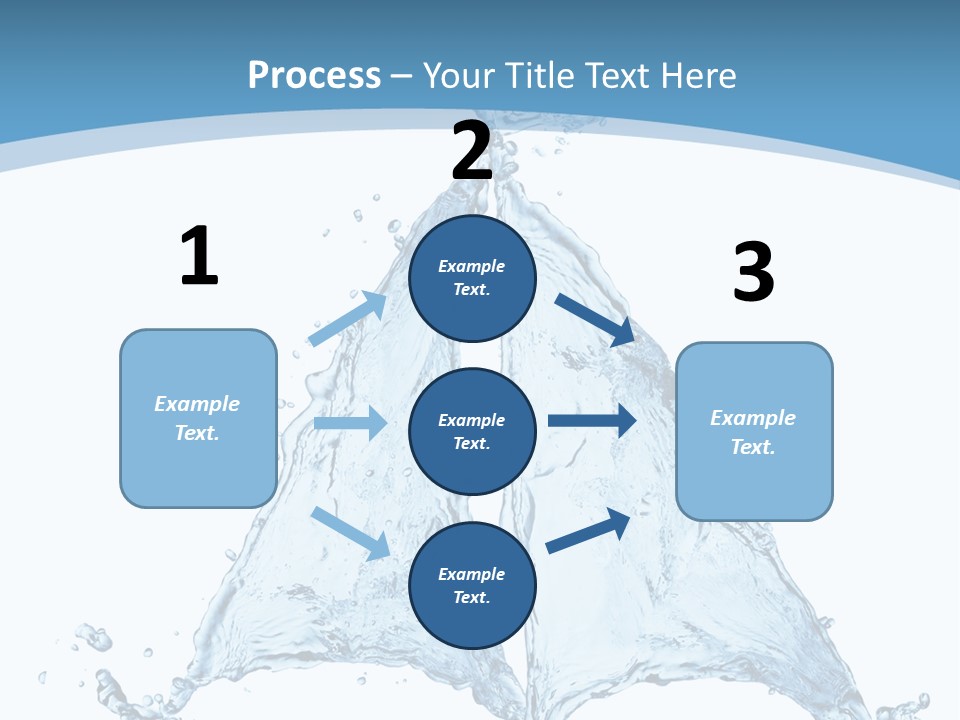 Process – Your Title Text Here

1

Example Text.

2

Example Text.

Example Text.

Example Text.

3

Example Text.